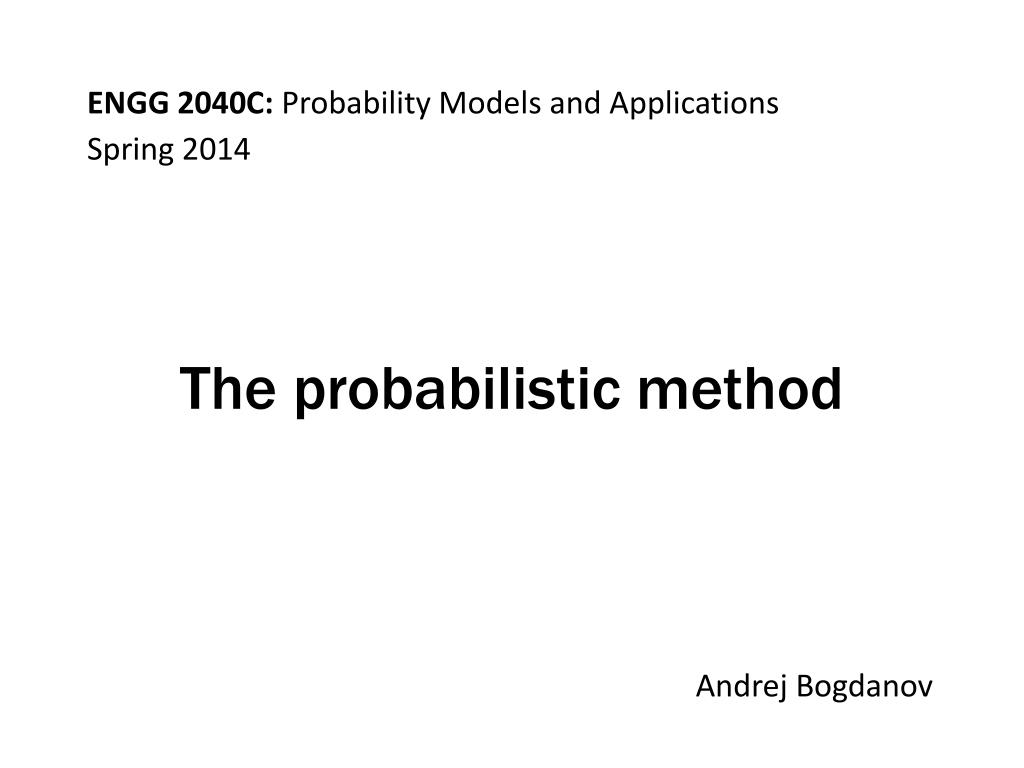 ENGG 2040C: Probability Models and Applications
Spring 2014

The probabilistic method

Andrej Bogdanov